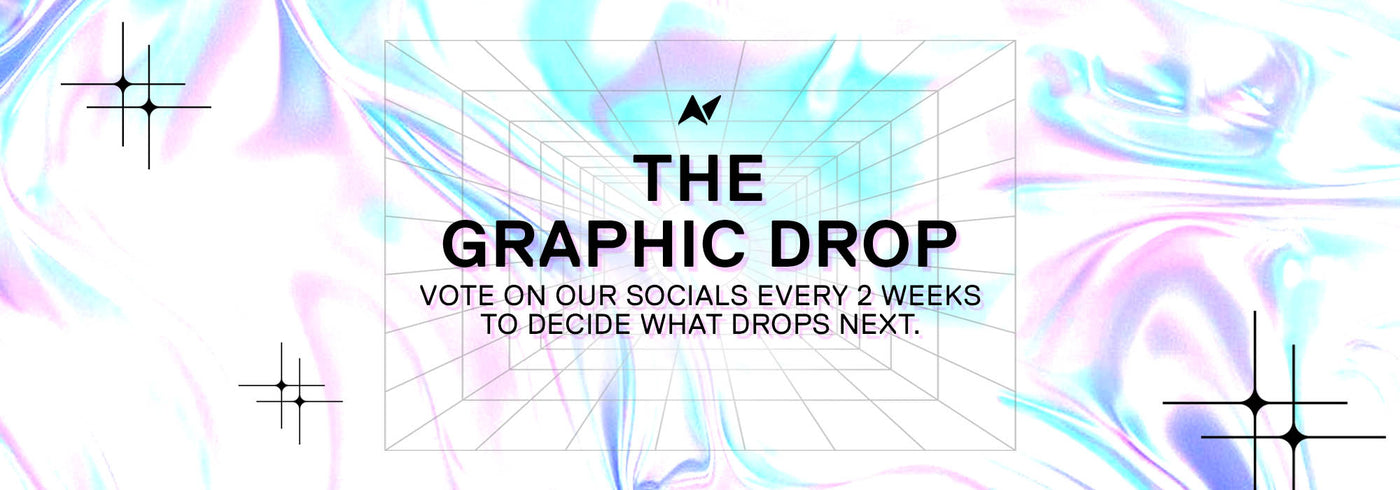 THE GRAPHIC DROP

VOTE ON OUR SOCIALS EVERY 2 WEEKS TO DECIDE WHAT DROPS NEXT.